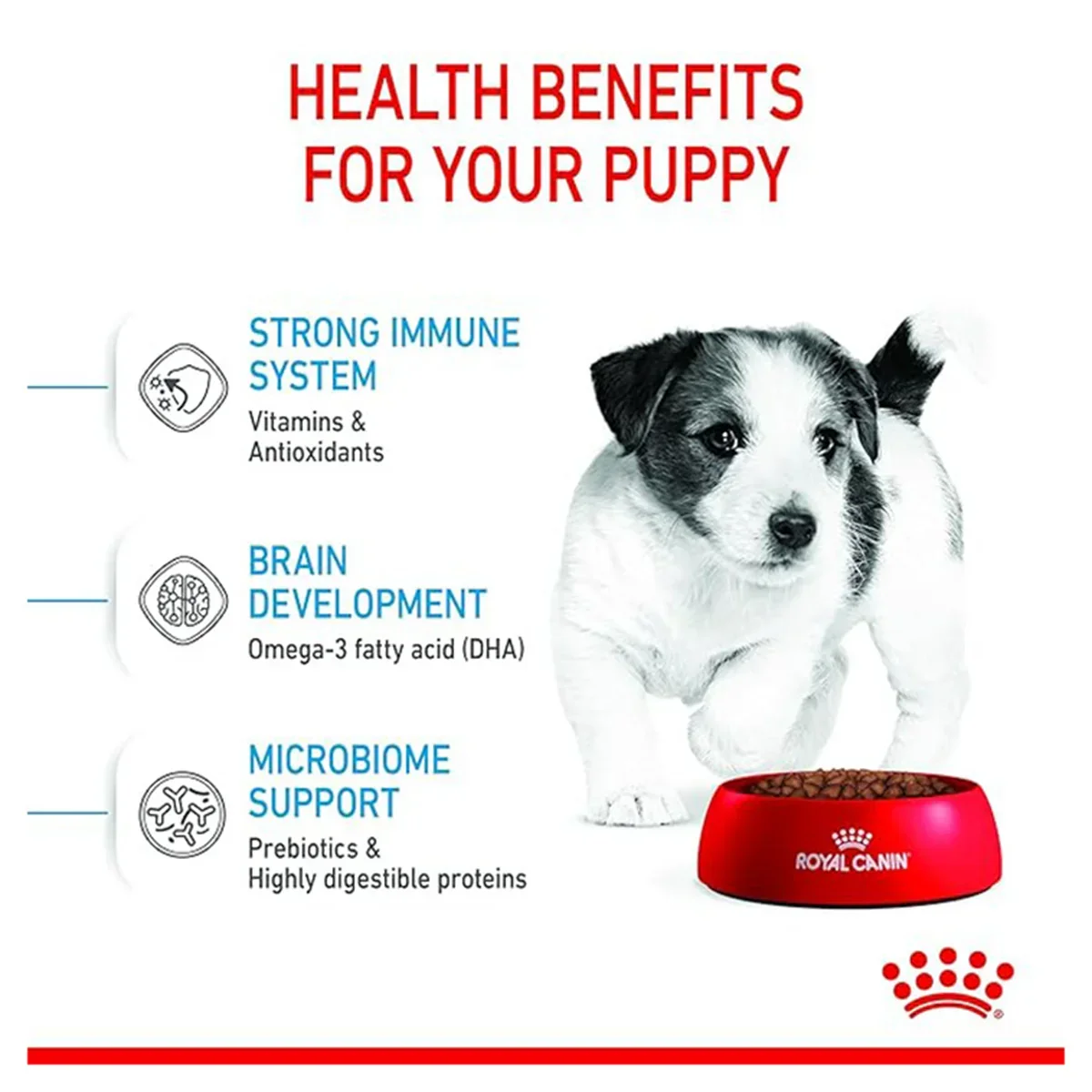 HEALTH BENEFITS FOR YOUR PUPPY

STRONG IMMUNE SYSTEM
Vitamins & Antioxidants

BRAIN DEVELOPMENT
Omega-3 fatty acid (DHA)

MICROBIOME SUPPORT
Prebiotics & Highly digestible proteins

ROYAL CANIN